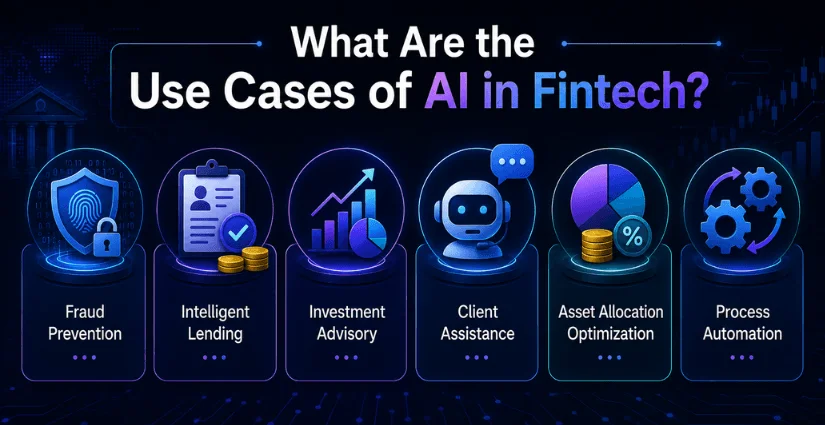 What Are the Use Cases of AI in Fintech?

Fraud Prevention

Intelligent Lending

Investment Advisory

Client Assistance

Asset Allocation Optimization

Process Automation